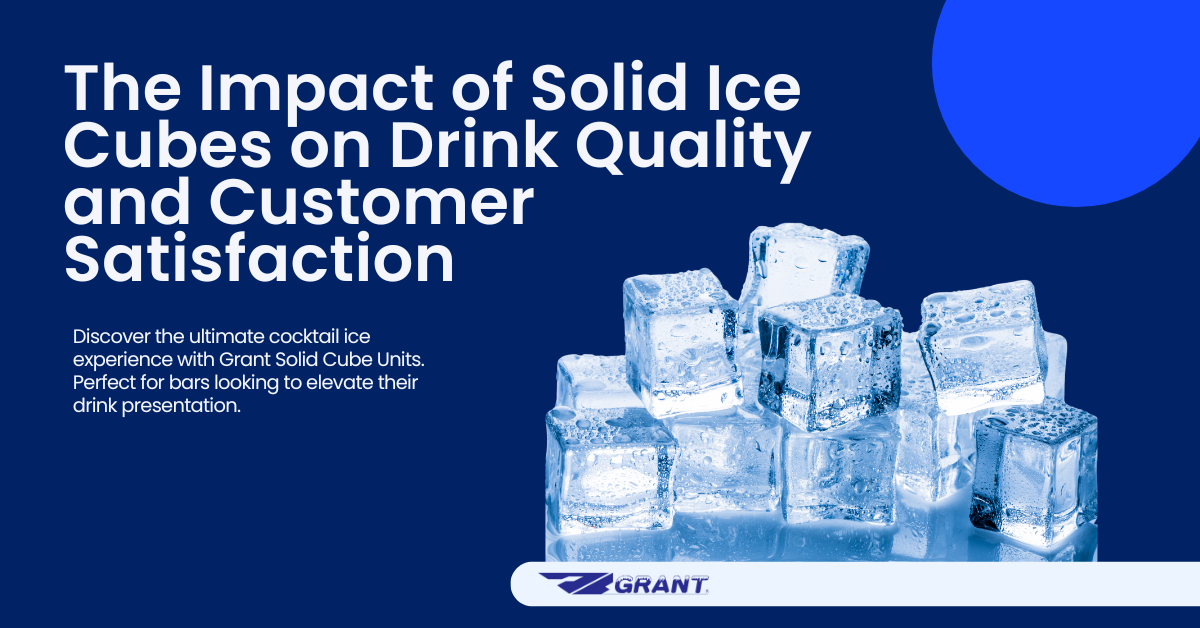 The Impact of Solid Ice Cubes on Drink Quality and Customer Satisfaction

Discover the ultimate cocktail ice experience with Grant Solid Cube Units. Perfect for bars looking to elevate their drink presentation.

GRANT